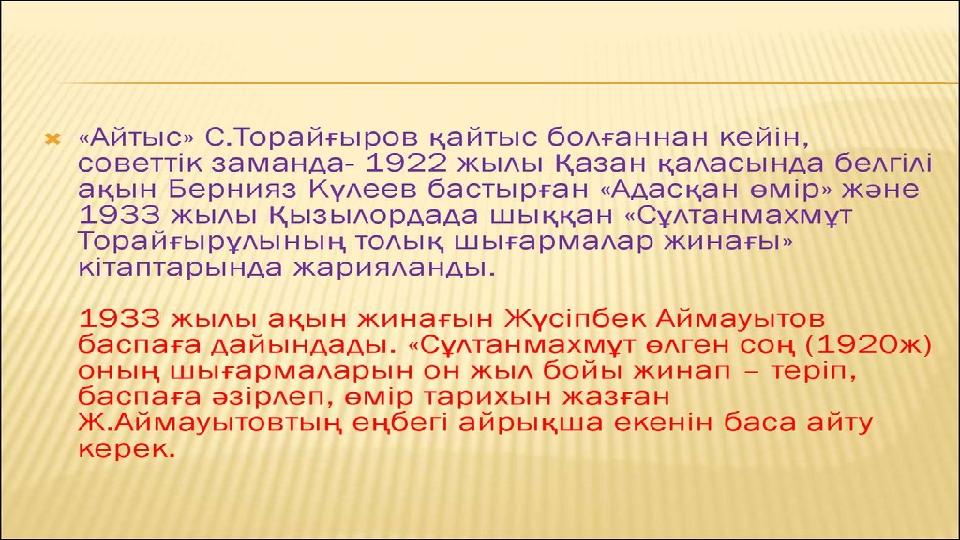 «Айтыс» С.Торайғыров қайтыс болғаннан кейін, советтік заманда- 1922 жылы Қазан қаласында белгілі ақын Бернияз Күлеев бастырған «Адасқан өмір» және 1933 жылы Қызылордада шыққан «Сұлтанмахмұт Торайғырұлының толық шығармалар жинағы» кітаптарында жарияланды.

1933 жылы ақын жинағын Жүсіпбек Аймауытов баспаға дайындады. «Сұлтанмахмұт өлген соң (1920ж) оның шығармаларын он жыл бойы жинап – теріп, баспаға әзірлеп, өмір тарихын жазған Ж.Аймауытовтың еңбегі айрықша екенін баса айту керек.